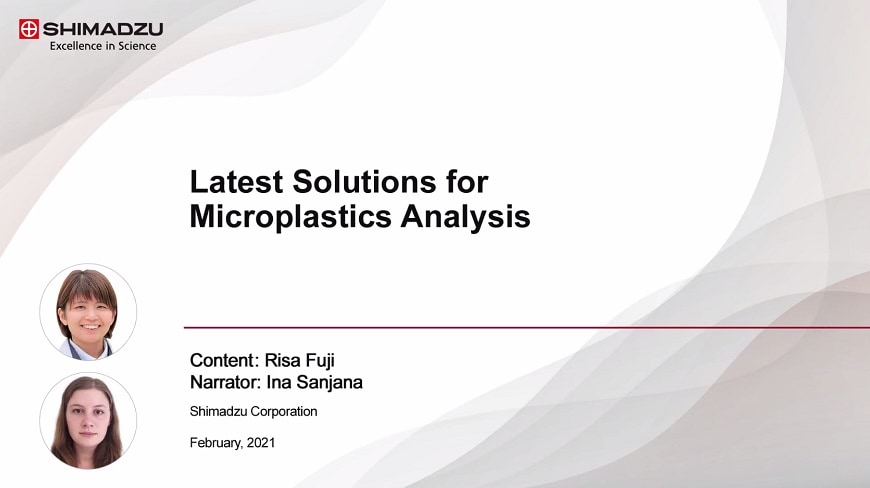 SHIMADZU
Excellence in Science

Latest Solutions for Microplastics Analysis

Content: Risa Fuji
Narrator: Ina Sanjana

Shimadzu Corporation

February, 2021